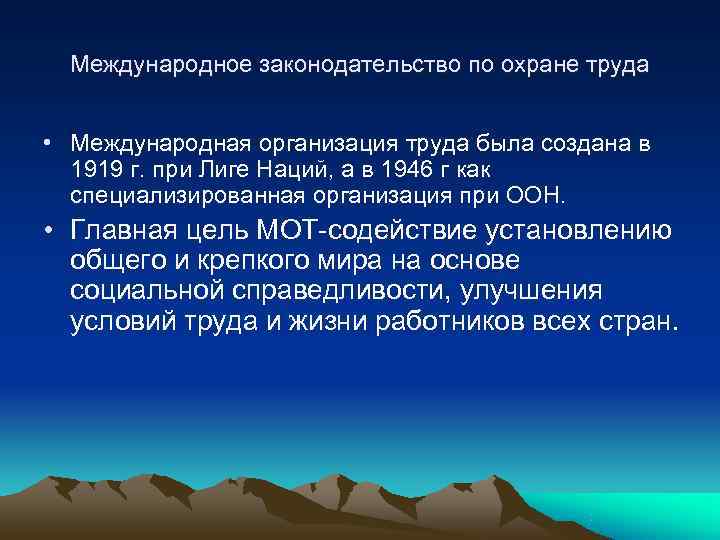 Международное законодательство по охране труда

• Международная организация труда была создана в 1919 г. при Лиге Наций, а в 1946 г как специализированная организация при ООН.

• Главная цель МОТ-содействие установлению общего и крепкого мира на основе социальной справедливости, улучшения условий труда и жизни работников всех стран.